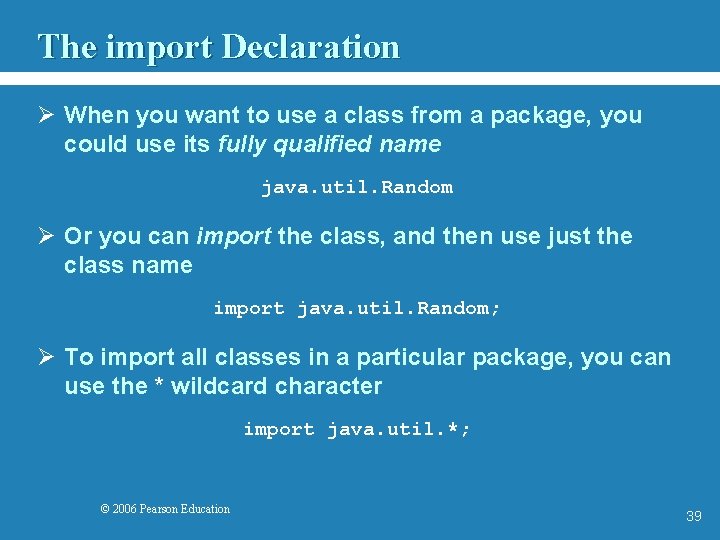 The import Declaration

➢ When you want to use a class from a package, you could use its fully qualified name

java.util.Random

➢ Or you can import the class, and then use just the class name

import java.util.Random;

➢ To import all classes in a particular package, you can use the * wildcard character

import java.util.*;

© 2006 Pearson Education

39